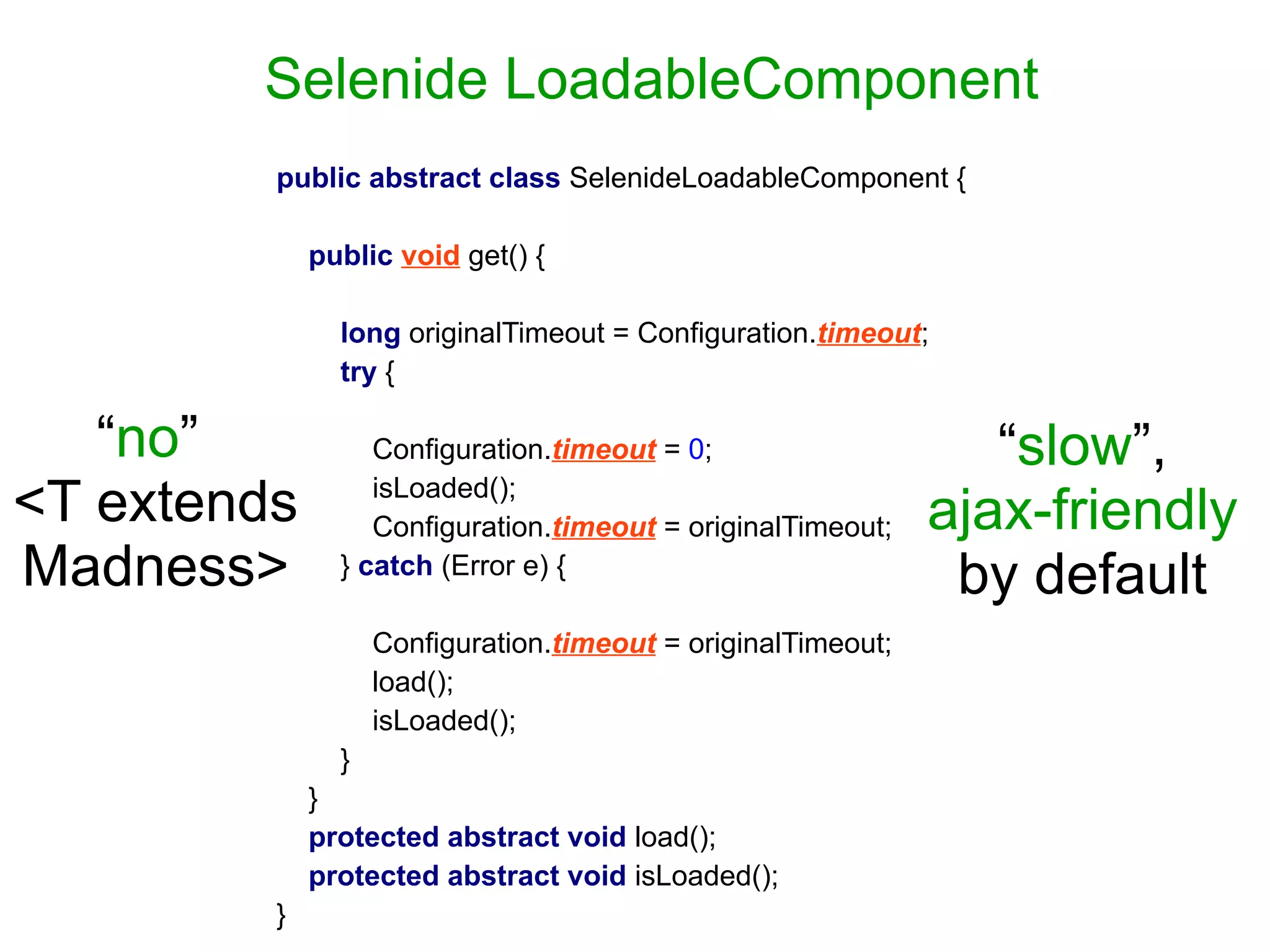 Selenide LoadableComponent

public abstract class SelenideLoadableComponent {

public void get() {

long originalTimeout = Configuration.timeout;
try {

Configuration.timeout = 0;
isLoaded();
Configuration.timeout = originalTimeout;
} catch (Error e) {

Configuration.timeout = originalTimeout;
load();
isLoaded();
}
}
protected abstract void load();
protected abstract void isLoaded();
}

“no”
<T extends Madness>

“slow”,
ajax-friendly
by default